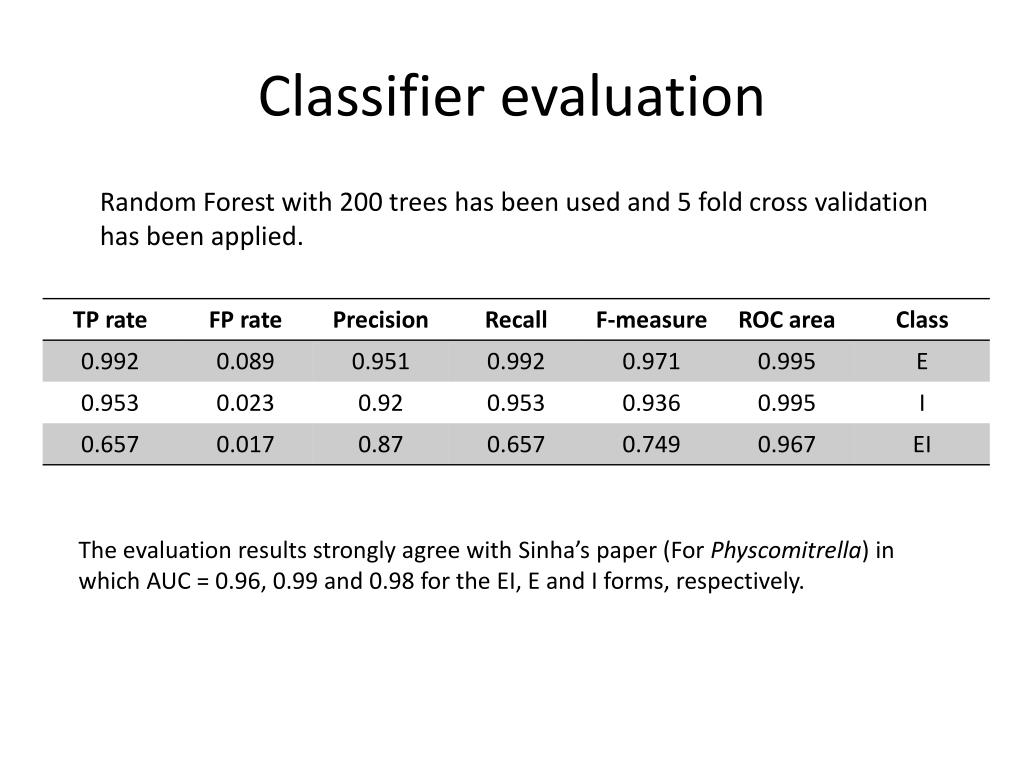 Classifier evaluation

Random Forest with 200 trees has been used and 5 fold cross validation has been applied.

| TP rate | FP rate | Precision | Recall | F-measure | ROC area | Class |
|---|---|---|---|---|---|---|
| 0.992 | 0.089 | 0.951 | 0.992 | 0.971 | 0.995 | E |
| 0.953 | 0.023 | 0.92 | 0.953 | 0.936 | 0.995 | I |
| 0.657 | 0.017 | 0.87 | 0.657 | 0.749 | 0.967 | EI |

The evaluation results strongly agree with Sinha's paper (For Physcomitrella) in which AUC = 0.96, 0.99 and 0.98 for the EI, E and I forms, respectively.